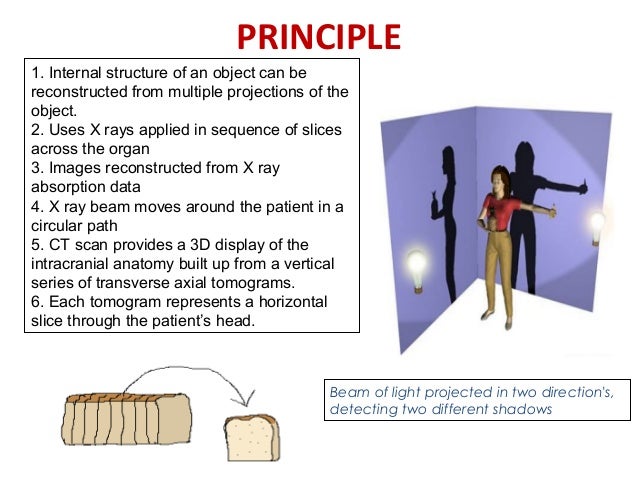 PRINCIPLE

1. Internal structure of an object can be reconstructed from multiple projections of the object.
2. Uses X rays applied in sequence of slices across the organ
3. Images reconstructed from X ray absorption data
4. X ray beam moves around the patient in a circular path
5. CT scan provides a 3D display of the intracranial anatomy built up from a vertical series of transverse axial tomograms.
6. Each tomogram represents a horizontal slice through the patient's head.

Beam of light projected in two direction's, detecting two different shadows